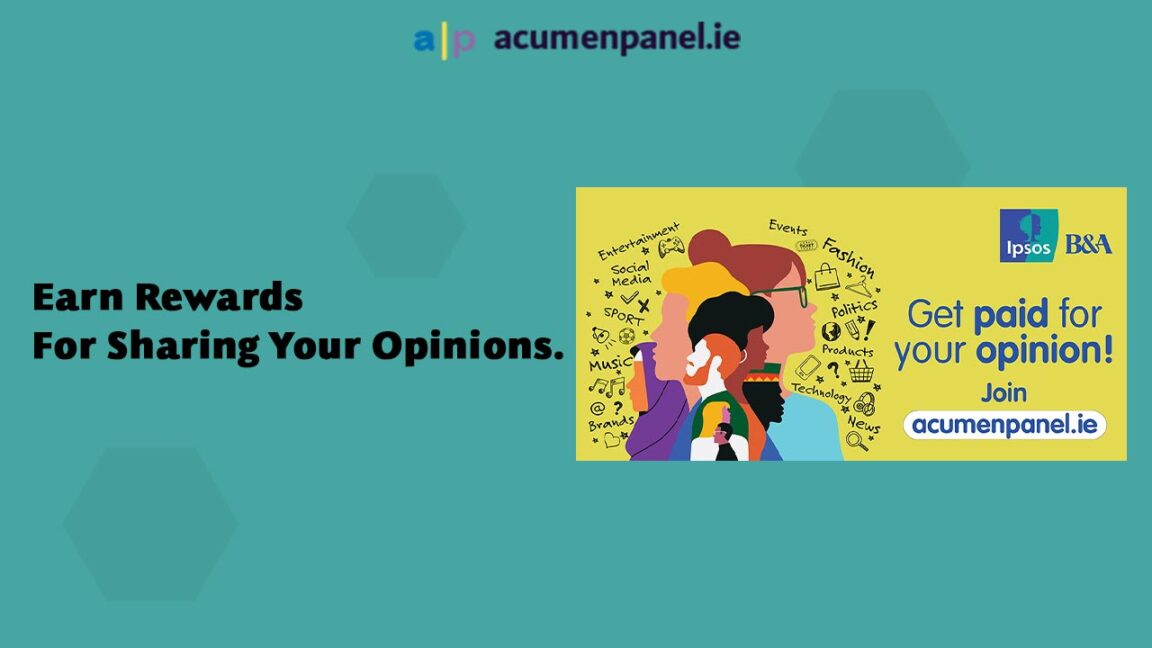 a|p acumenpanel.ie

Earn Rewards
For Sharing Your Opinions.

Entertainment
Social Media
SPORT
Music
Brands
Events
Fashion
Politics
Products
Technology
News

Ipsos B&A

Get paid for your opinion!
Join
acumenpanel.ie